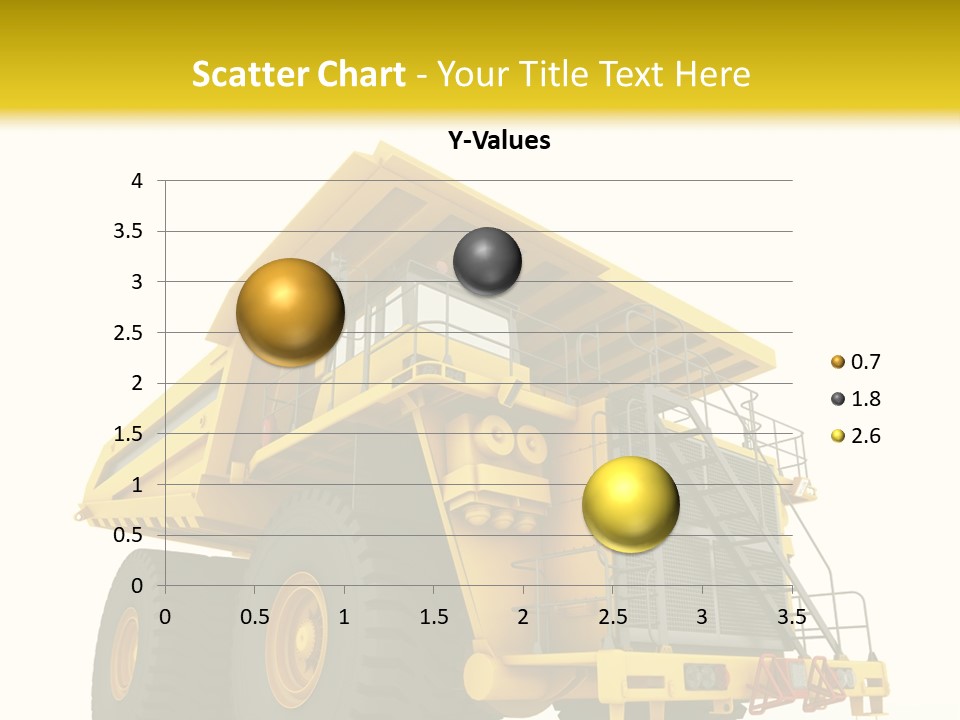 Scatter Chart - Your Title Text Here

Y-Values

4
3.5
3
2.5
2
1.5
1
0.5
0

0 0.5 1 1.5 2 2.5 3 3.5

0.7
1.8
2.6